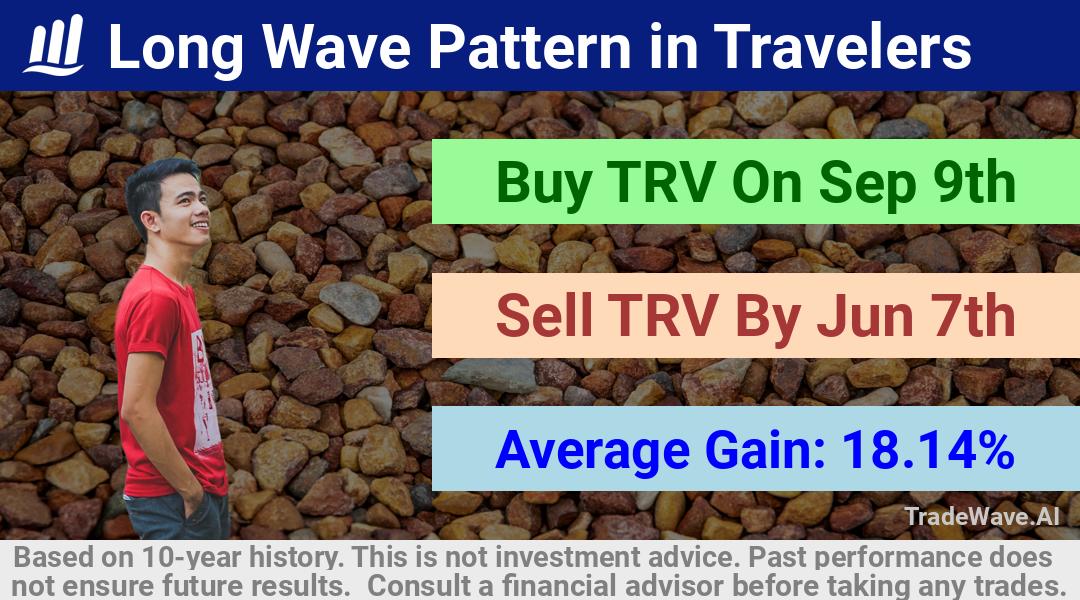 Long Wave Pattern in Travelers

Buy TRV On Sep 9th

Sell TRV By Jun 7th

Average Gain: 18.14%

TradeWave.AI

Based on 10-year history. This is not investment advice. Past performance does not ensure future results. Consult a financial advisor before taking any trades.